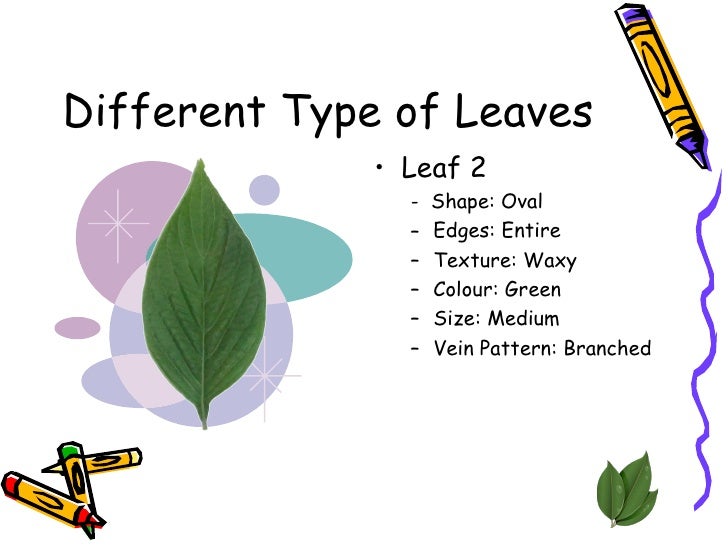 Different Type of Leaves

• Leaf 2
  – Shape: Oval
  – Edges: Entire
  – Texture: Waxy
  – Colour: Green
  – Size: Medium
  – Vein Pattern: Branched